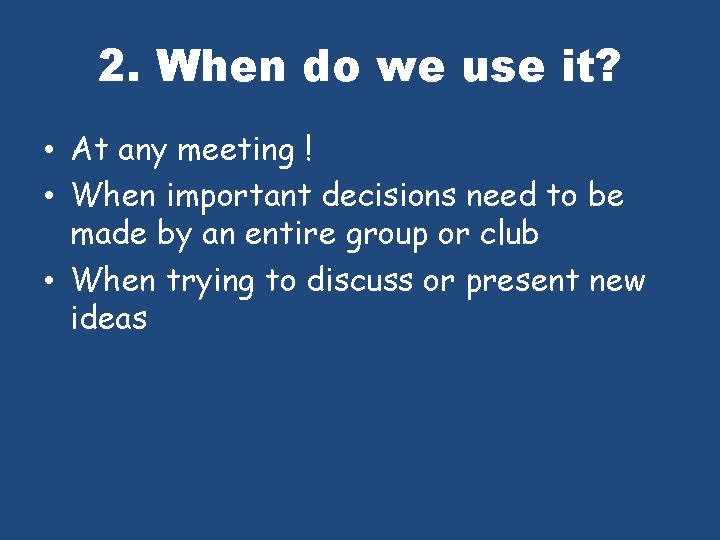 2. When do we use it?

• At any meeting !
• When important decisions need to be made by an entire group or club
• When trying to discuss or present new ideas